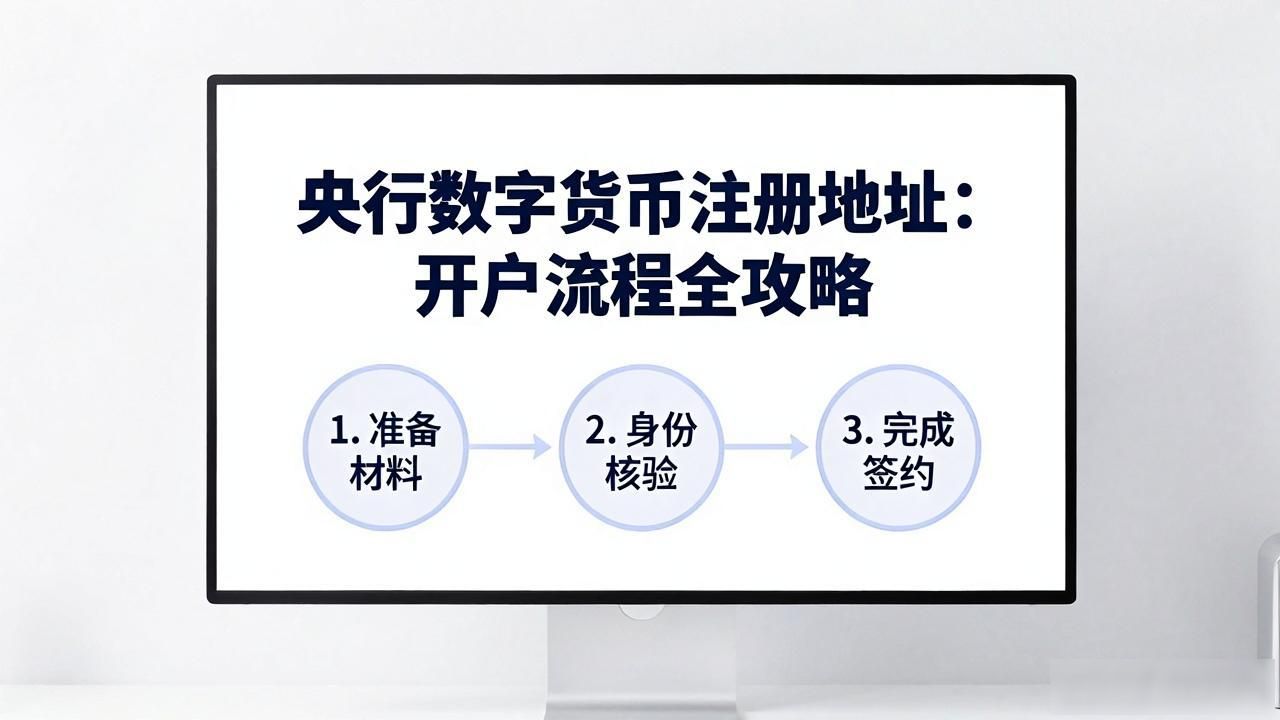 央行数字货币注册地址：开户流程全攻略

1. 准备材料

2. 身份核验

3. 完成签约